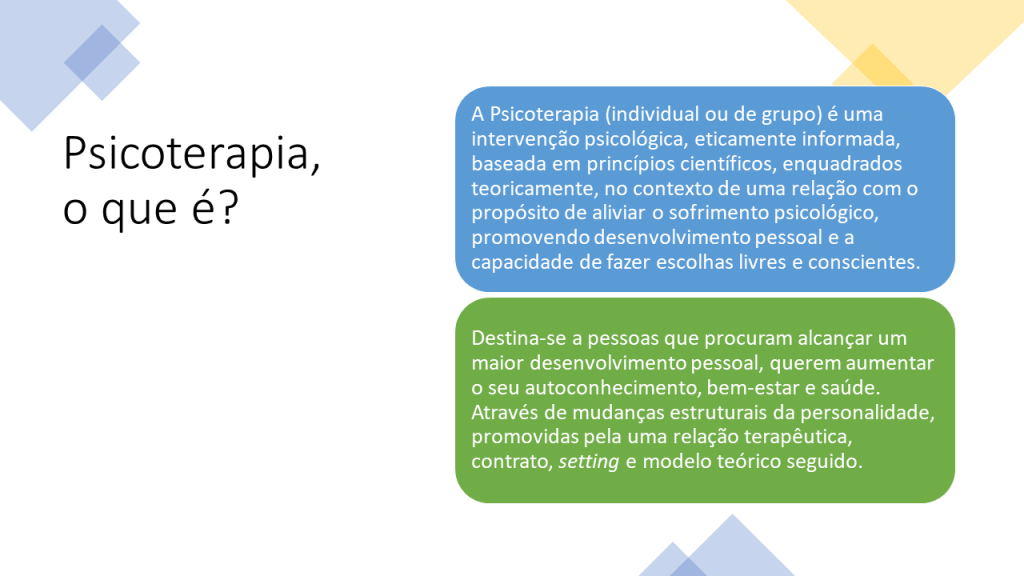 Psicoterapia, o que é?

A Psicoterapia (individual ou de grupo) é uma intervenção psicológica, eticamente informada, baseada em princípios científicos, enquadrados teoricamente, no contexto de uma relação com o propósito de aliviar o sofrimento psicológico, promovendo desenvolvimento pessoal e a capacidade de fazer escolhas livres e conscientes.

Destina-se a pessoas que procuram alcançar um maior desenvolvimento pessoal, querem aumentar o seu autoconhecimento, bem-estar e saúde. Através de mudanças estruturais da personalidade, promovidas pela uma relação terapêutica, contrato, setting e modelo teórico seguido.